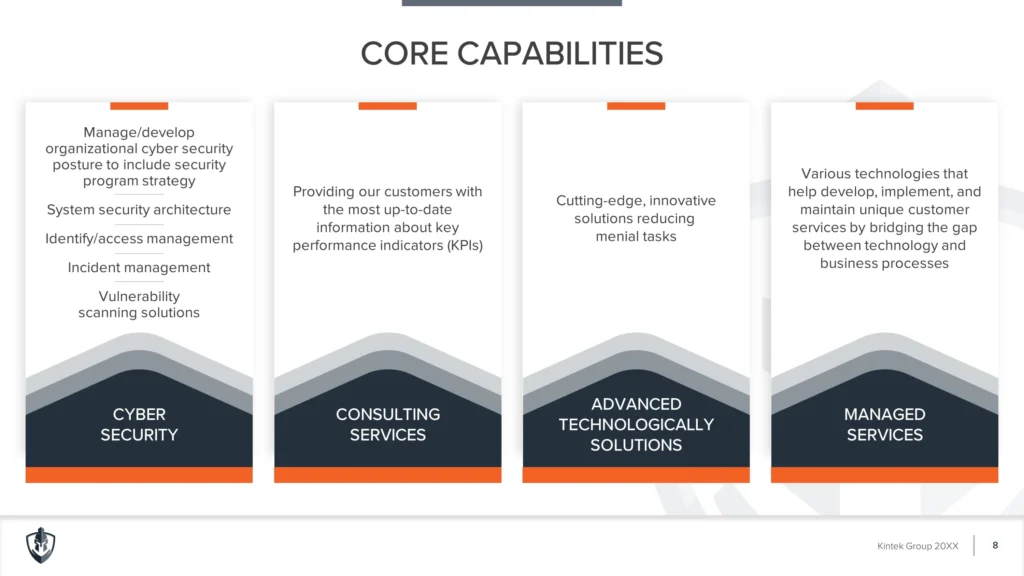 CORE CAPABILITIES

Manage/develop organizational cyber security posture to include security program strategy

System security architecture

Identify/access management

Incident management

Vulnerability scanning solutions

CYBER SECURITY

Providing our customers with the most up-to-date information about key performance indicators (KPIs)

CONSULTING SERVICES

Cutting-edge, innovative solutions reducing menial tasks

ADVANCED TECHNOLOGICALLY SOLUTIONS

Various technologies that help develop, implement, and maintain unique customer services by bridging the gap between technology and business processes

MANAGED SERVICES

Kintek Group 20XX

8